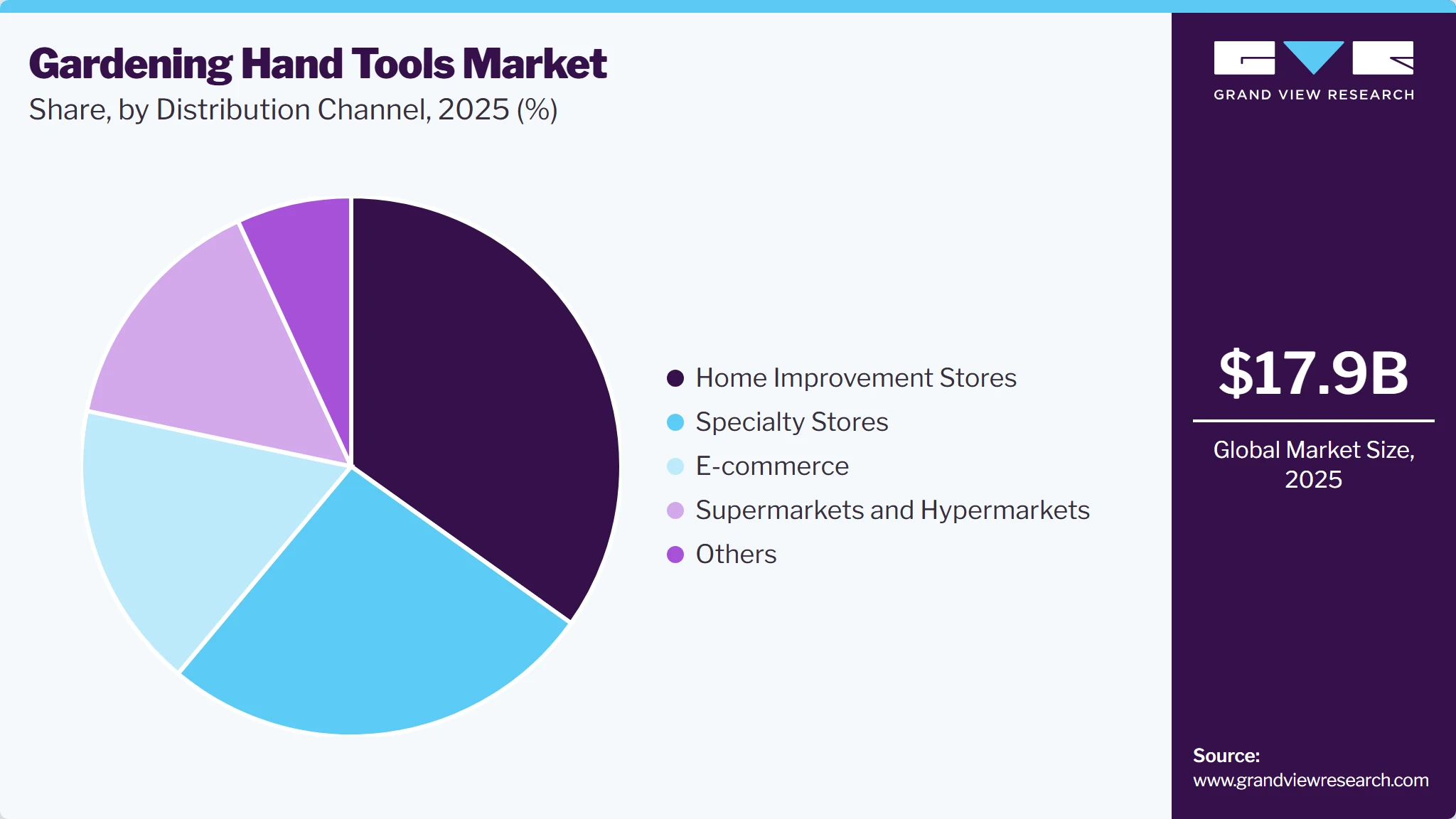 Gardening Hand Tools Market
Share, by Distribution Channel, 2025 (%)

Home Improvement Stores
Specialty Stores
E-commerce
Supermarkets and Hypermarkets
Others

GRAND VIEW RESEARCH

$17.9B

Global Market Size, 2025

Source:
www.grandviewresearch.com